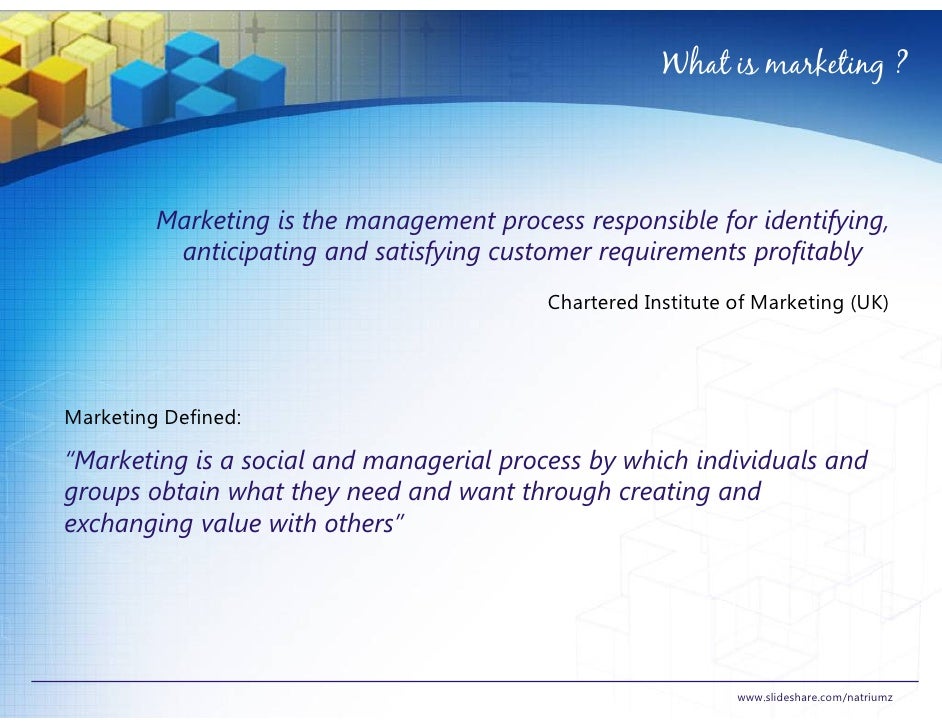 What is marketing ?

Marketing is the management process responsible for identifying, anticipating and satisfying customer requirements profitably

Chartered Institute of Marketing (UK)

Marketing Defined:

"Marketing is a social and managerial process by which individuals and groups obtain what they need and want through creating and exchanging value with others"

www.slideshare.com/natriumz